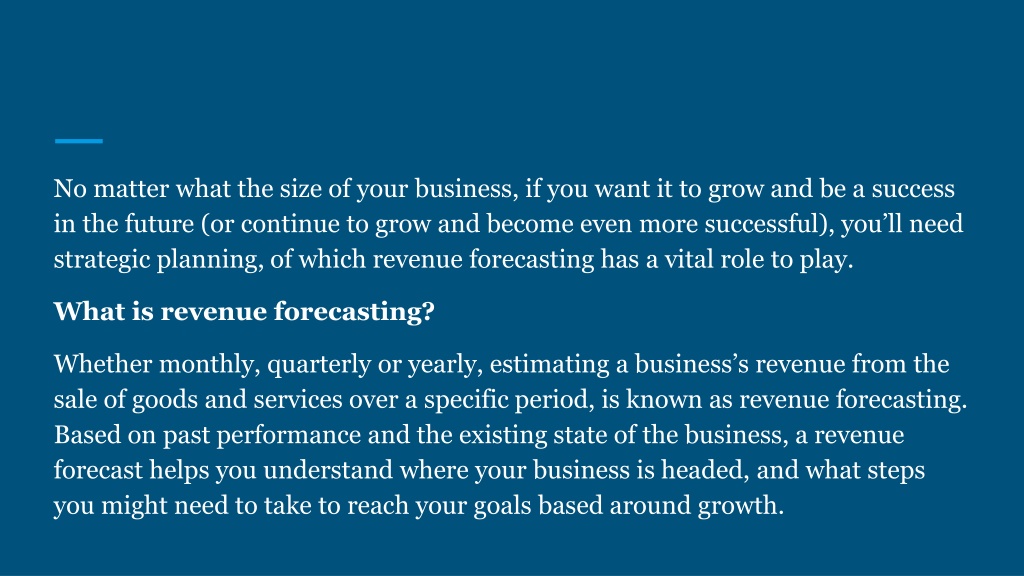 No matter what the size of your business, if you want it to grow and be a success in the future (or continue to grow and become even more successful), you’ll need strategic planning, of which revenue forecasting has a vital role to play.

What is revenue forecasting?

Whether monthly, quarterly or yearly, estimating a business’s revenue from the sale of goods and services over a specific period, is known as revenue forecasting. Based on past performance and the existing state of the business, a revenue forecast helps you understand where your business is headed, and what steps you might need to take to reach your goals based around growth.